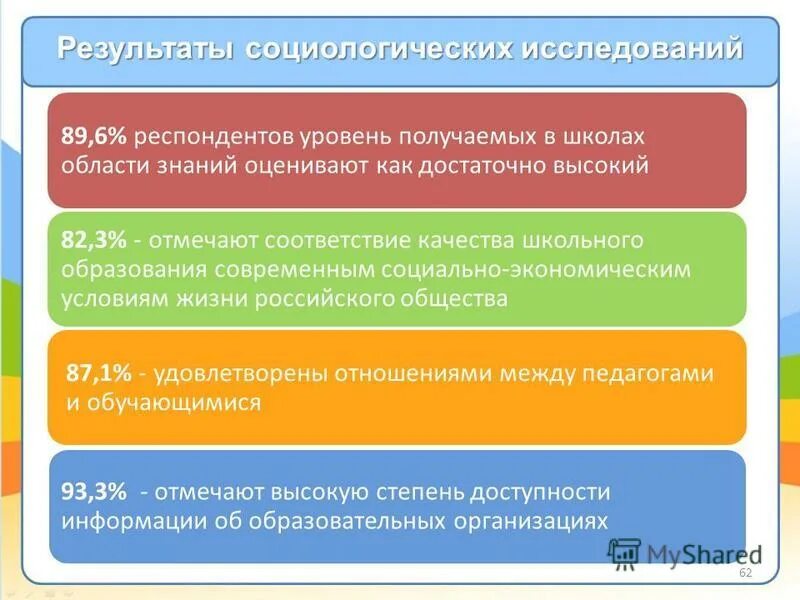 Результаты социологических исследований

89,6% респондентов уровень получаемых в школах области знаний оценивают как достаточно высокий

82,3% - отмечают соответствие качества школьного образования современным социально-экономическим условиям жизни российского общества

87,1% - удовлетворены отношениями между педагогами и обучающимися

93,3% - отмечают высокую степень доступности информации об образовательных организациях

MyShared

62